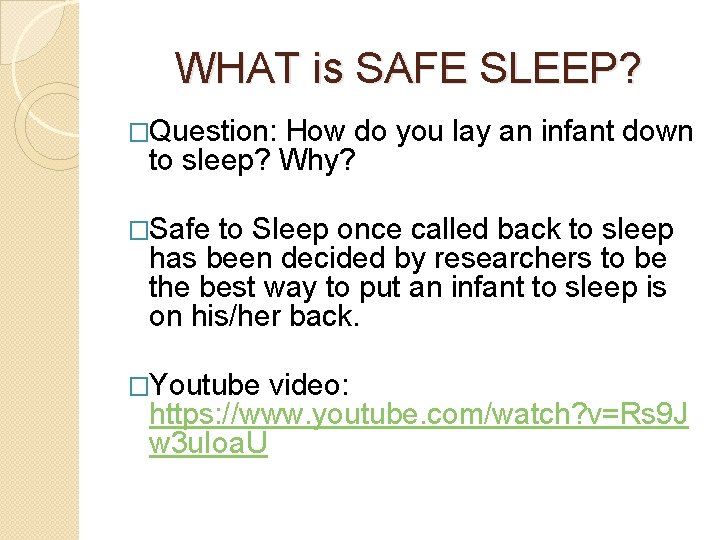 WHAT is SAFE SLEEP?

□Question: How do you lay an infant down to sleep? Why?

□Safe to Sleep once called back to sleep has been decided by researchers to be the best way to put an infant to sleep is on his/her back.

□Youtube video: https://www.youtube.com/watch?v=Rs9Jw3uloaU